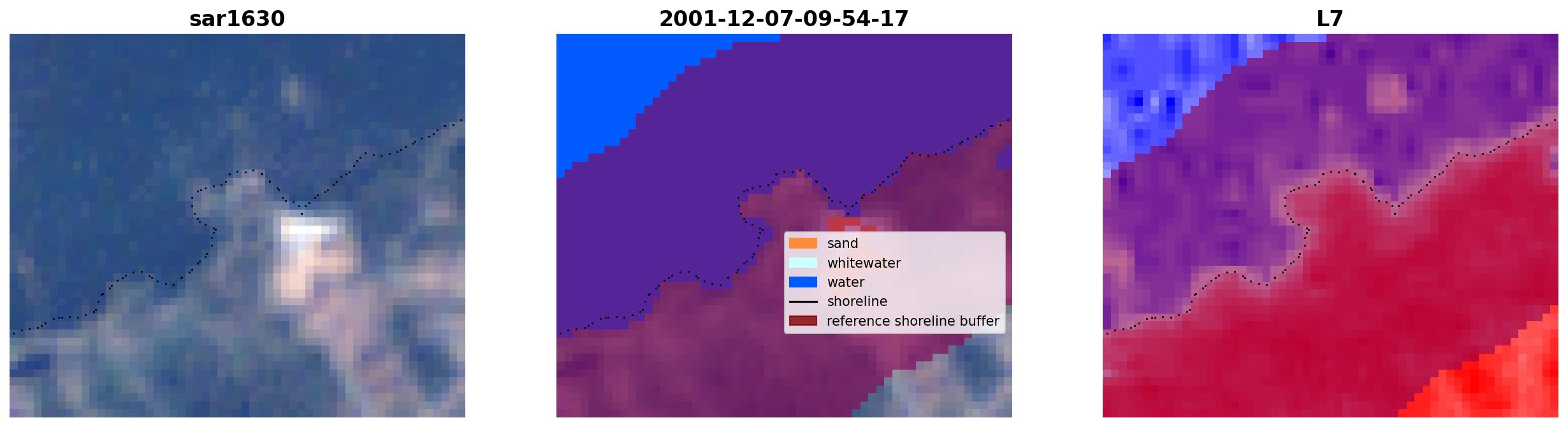 sar1630

2001-12-07-09-54-17

sand
whitewater
water
shoreline
reference shoreline buffer

L7